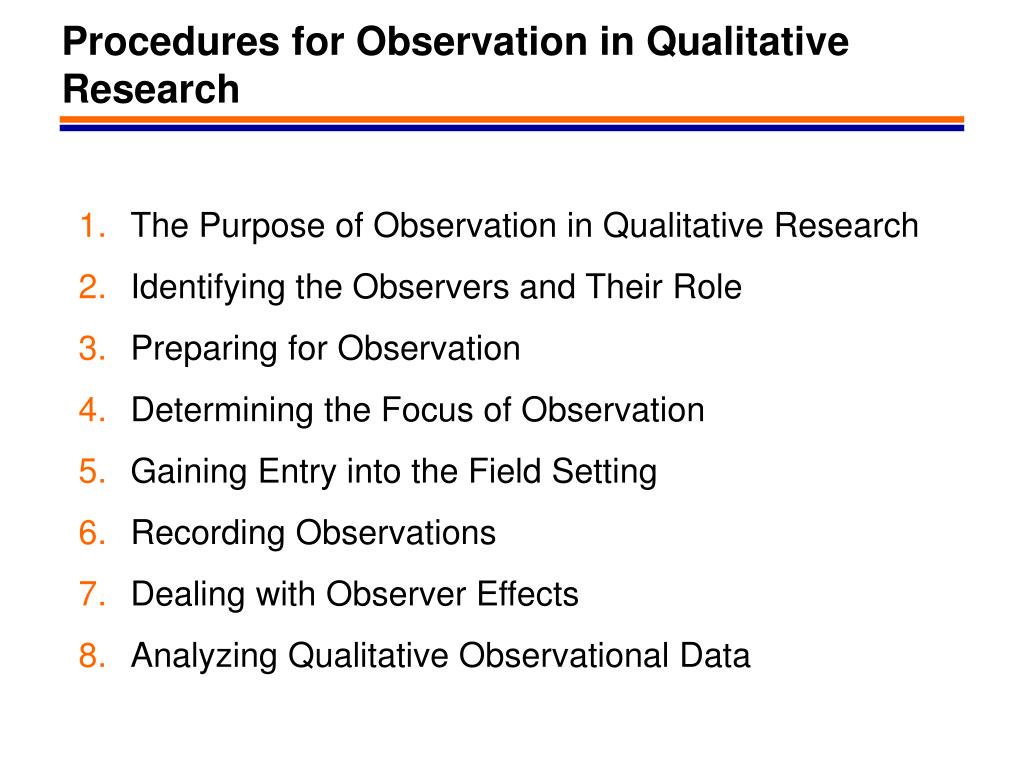 Procedures for Observation in Qualitative Research

1. The Purpose of Observation in Qualitative Research
2. Identifying the Observers and Their Role
3. Preparing for Observation
4. Determining the Focus of Observation
5. Gaining Entry into the Field Setting
6. Recording Observations
7. Dealing with Observer Effects
8. Analyzing Qualitative Observational Data